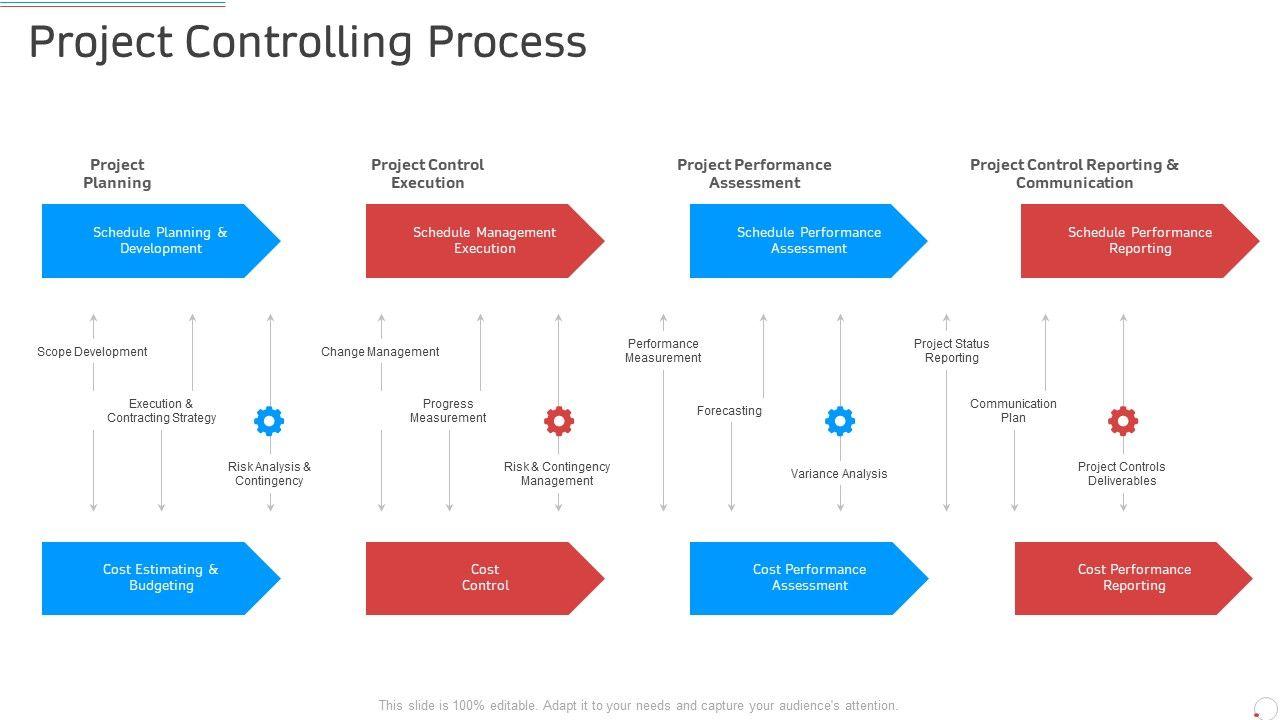 Project Controlling Process

Project Planning

Schedule Planning & Development

Scope Development

Execution & Contracting Strategy

Risk Analysis & Contingency

Cost Estimating & Budgeting

Project Control Execution

Schedule Management Execution

Change Management

Progress Measurement

Risk & Contingency Management

Cost Control

Project Performance Assessment

Schedule Performance Assessment

Performance Measurement

Forecasting

Variance Analysis

Cost Performance Assessment

Project Control Reporting & Communication

Schedule Performance Reporting

Project Status Reporting

Communication Plan

Project Controls Deliverables

Cost Performance Reporting

This slide is 100% editable. Adapt it to your needs and capture your audience's attention.